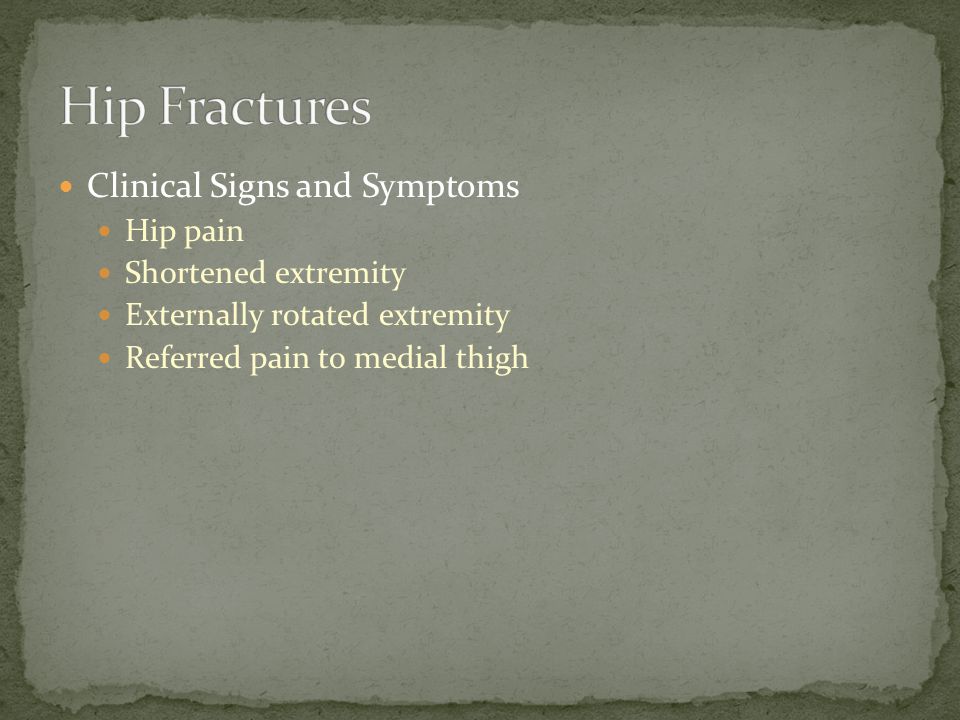 Hip Fractures

- Clinical Signs and Symptoms
  - Hip pain
  - Shortened extremity
  - Externally rotated extremity
  - Referred pain to medial thigh